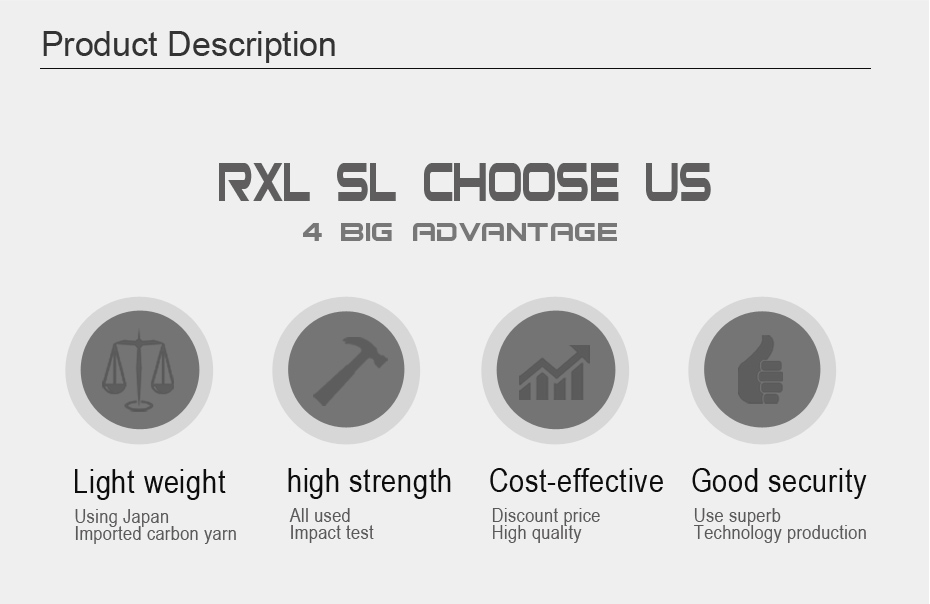 Product Description

RXL SL CHOOSE US
4 BIG ADVANTAGE

Light weight
Using Japan
Imported carbon yarn

high strength
All used
Impact test

Cost-effective
Discount price
High quality

Good security
Use superb
Technology production